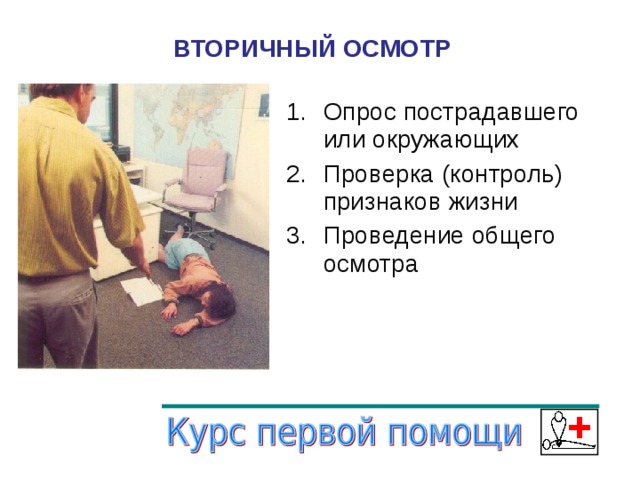 ВТОРИЧНЫЙ ОСМОТР

1. Опрос пострадавшего или окружающих
2. Проверка (контроль) признаков жизни
3. Проведение общего осмотра

Курс первой помощи